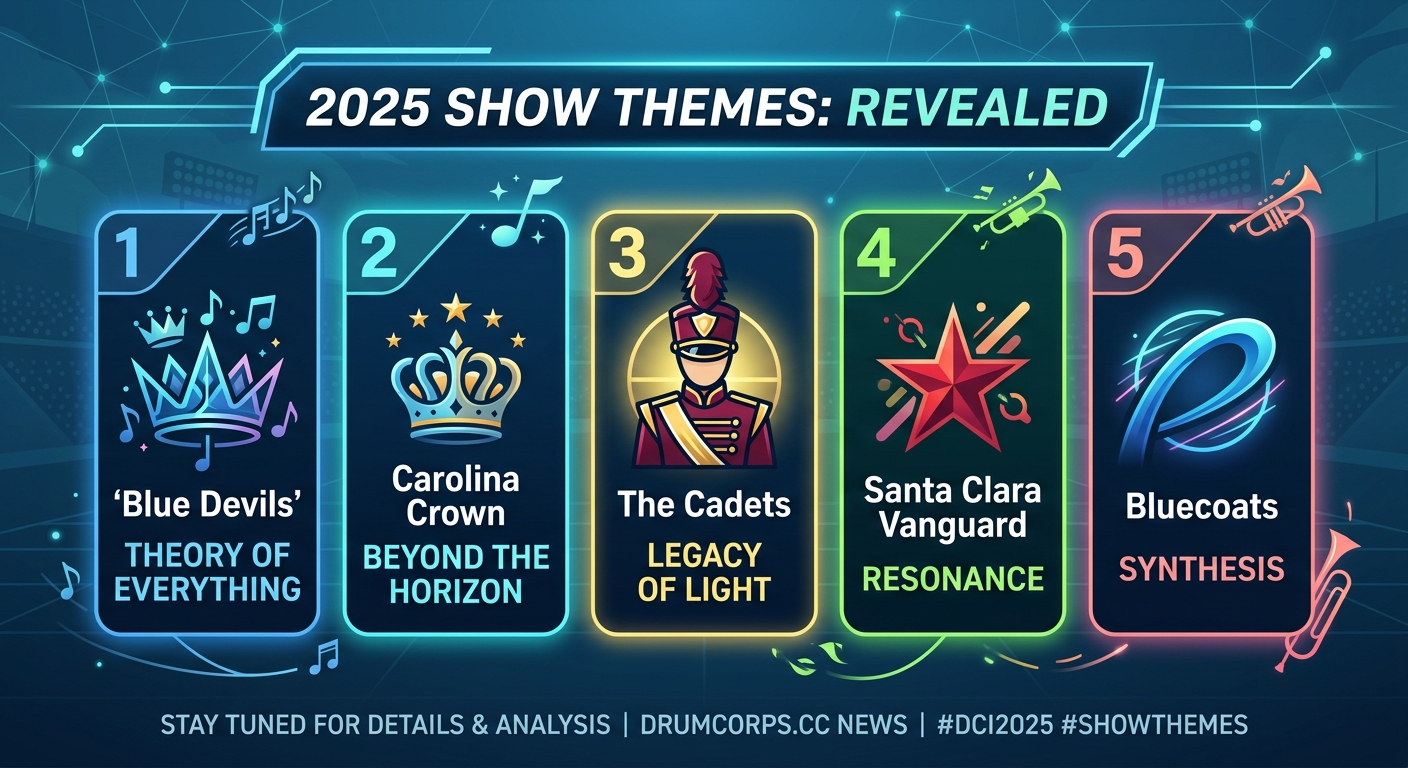 2025 SHOW THEMES: REVEALED

1
'Blue Devils'
THEORY OF EVERYTHING

2
Carolina Crown
BEYOND THE HORIZON

3
The Cadets
LEGACY OF LIGHT

4
Santa Clara Vanguard
RESONANCE

5
Bluecoats
SYNTHESIS

STAY TUNED FOR DETAILS & ANALYSIS | DRUMCORPS.CC NEWS | #DCI2025 #SHOWTHEMES